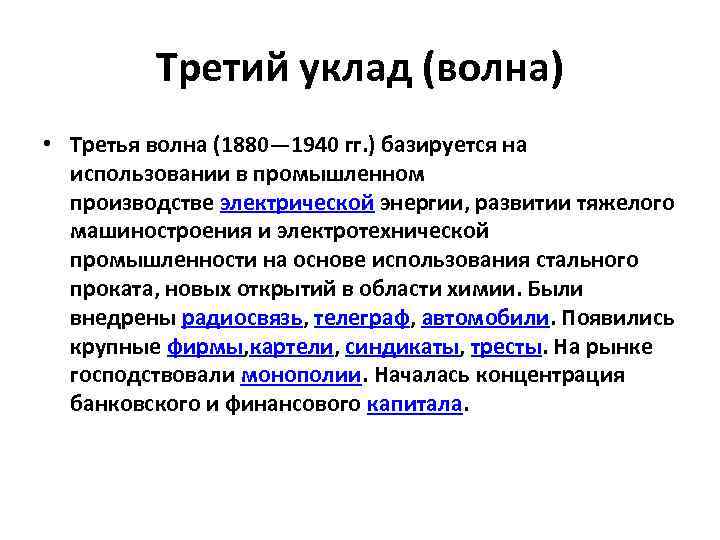 Третий уклад (волна)

• Третья волна (1880—1940 гг.) базируется на использовании в промышленном производстве электрической энергии, развитии тяжелого машиностроения и электротехнической промышленности на основе использования стального проката, новых открытий в области химии. Были внедрены радиосвязь, телеграф, автомобили. Появились крупные фирмы,картели, синдикаты, тресты. На рынке господствовали монополии. Началась концентрация банковского и финансового капитала.